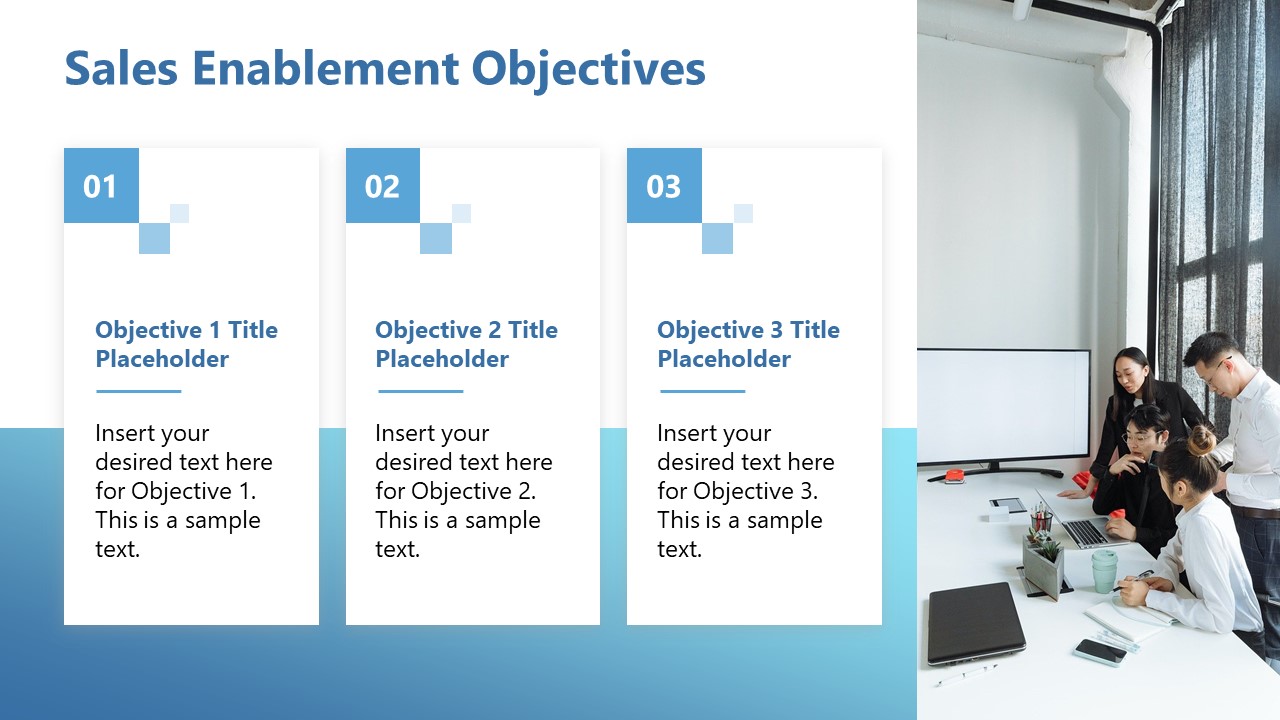 Sales Enablement Objectives

01

Objective 1 Title Placeholder

Insert your desired text here for Objective 1. This is a sample text.

02

Objective 2 Title Placeholder

Insert your desired text here for Objective 2. This is a sample text.

03

Objective 3 Title Placeholder

Insert your desired text here for Objective 3. This is a sample text.